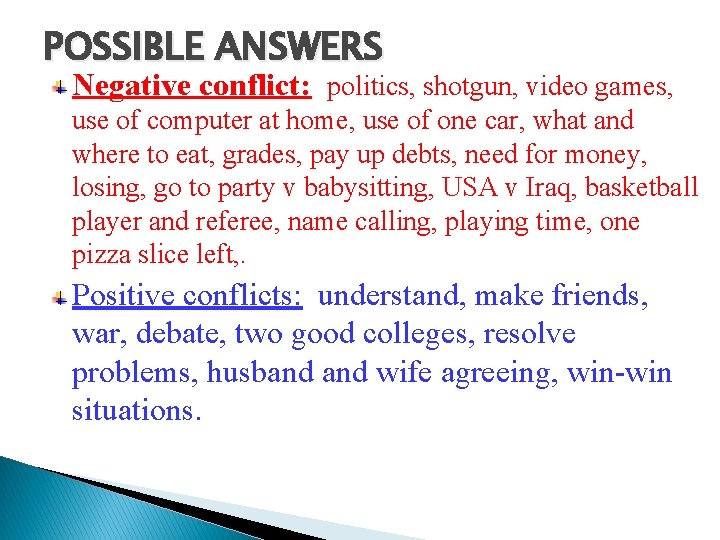 POSSIBLE ANSWERS

Negative conflict: politics, shotgun, video games, use of computer at home, use of one car, what and where to eat, grades, pay up debts, need for money, losing, go to party v babysitting, USA v Iraq, basketball player and referee, name calling, playing time, one pizza slice left,.

Positive conflicts: understand, make friends, war, debate, two good colleges, resolve problems, husband and wife agreeing, win-win situations.